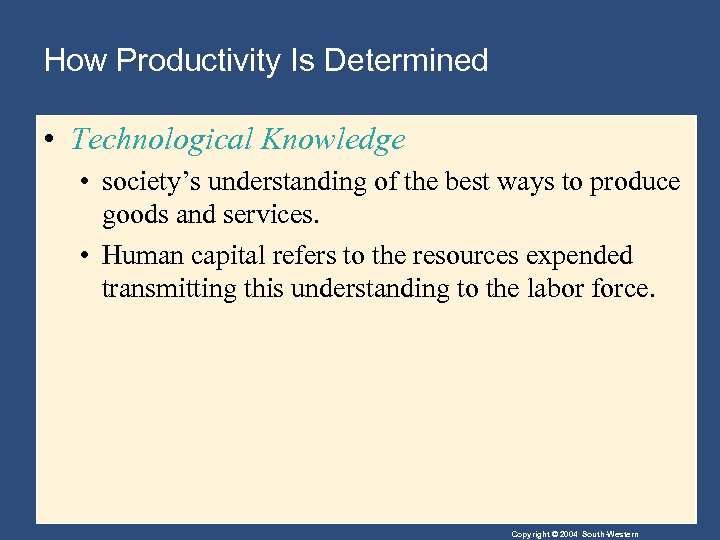 How Productivity Is Determined

• Technological Knowledge

• society's understanding of the best ways to produce goods and services.

• Human capital refers to the resources expended transmitting this understanding to the labor force.

Copyright © 2004 South-Western